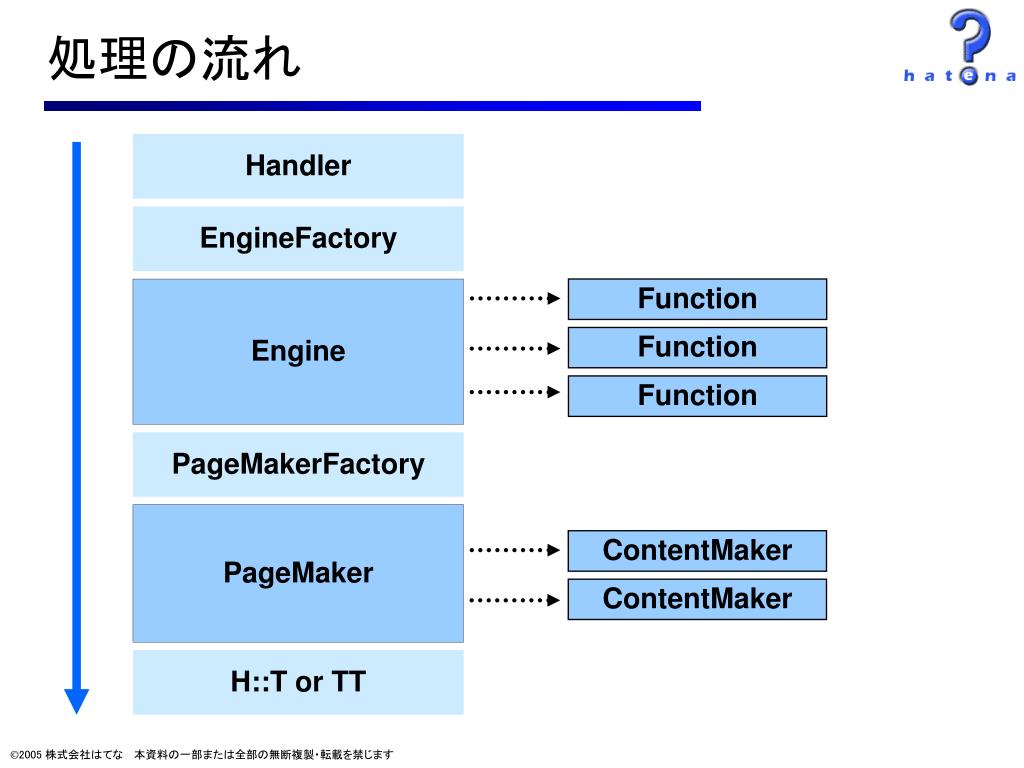 処理の流れ

hatena

Handler

EngineFactory

Engine

Function

Function

Function

PageMakerFactory

PageMaker

ContentMaker

ContentMaker

H::T or TT

©2005 株式会社はてな　本資料の一部または全部の無断複製・転載を禁じます